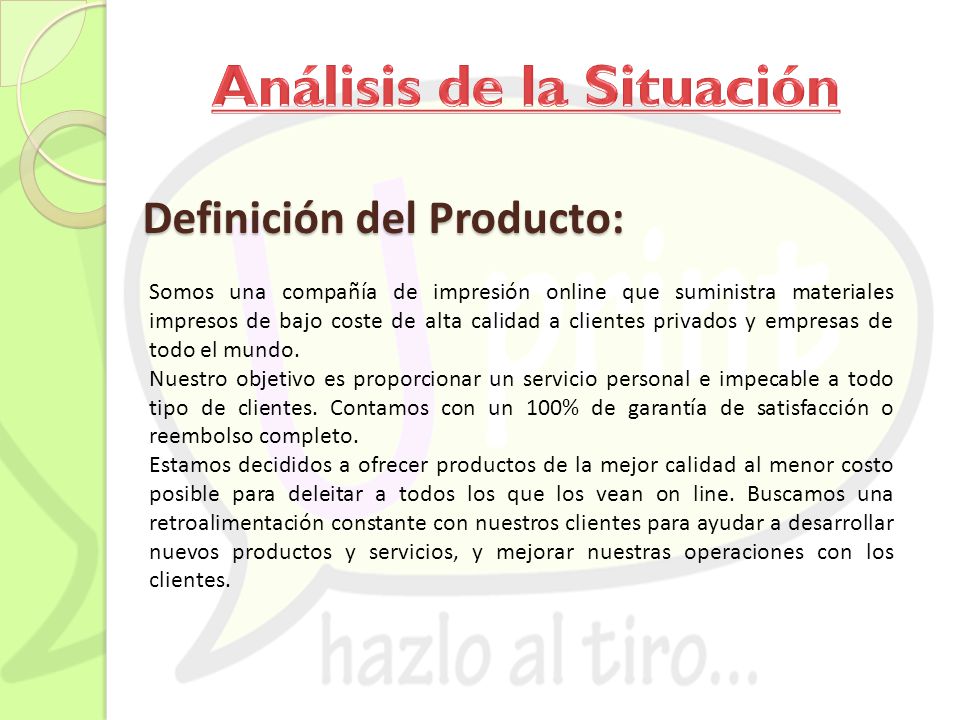 Análisis de la Situación

Definición del Producto:

Somos una compañía de impresión online que suministra materiales impresos de bajo coste de alta calidad a clientes privados y empresas de todo el mundo.
Nuestro objetivo es proporcionar un servicio personal e impecable a todo tipo de clientes. Contamos con un 100% de garantía de satisfacción o reembolso completo.
Estamos decididos a ofrecer productos de la mejor calidad al menor costo posible para deleitar a todos los que los vean on line. Buscamos una retroalimentación constante con nuestros clientes para ayudar a desarrollar nuevos productos y servicios, y mejorar nuestras operaciones con los clientes.

U print

hazlo al tiro...